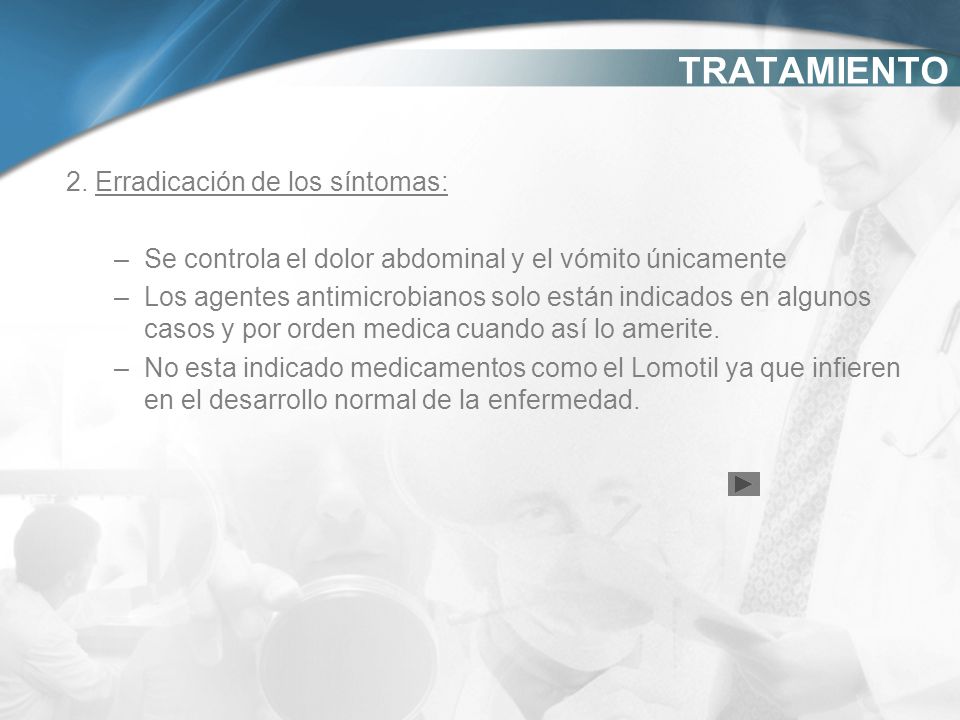 TRATAMIENTO

2. Erradicación de los síntomas:

– Se controla el dolor abdominal y el vómito únicamente
– Los agentes antimicrobianos solo están indicados en algunos casos y por orden medica cuando así lo amerite.
– No esta indicado medicamentos como el Lomotil ya que infieren en el desarrollo normal de la enfermedad.